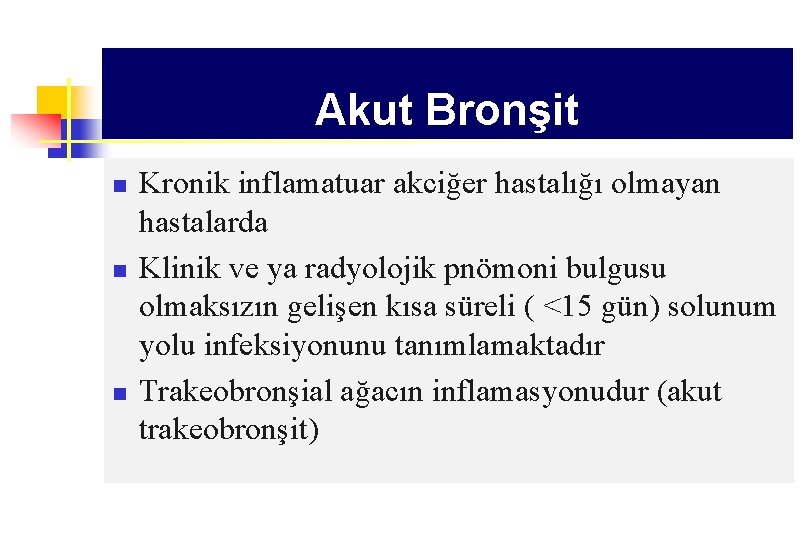 Akut Bronşit

- Kronik inflamatuar akciğer hastalığı olmayan hastalarda
- Klinik ve ya radyolojik pnömoni bulgusu olmaksızın gelişen kısa süreli ( <15 gün) solunum yolu infeksiyonunu tanımlamaktadır
- Trakeobronşial ağacın inflamasyonudur (akut trakeobronşit)